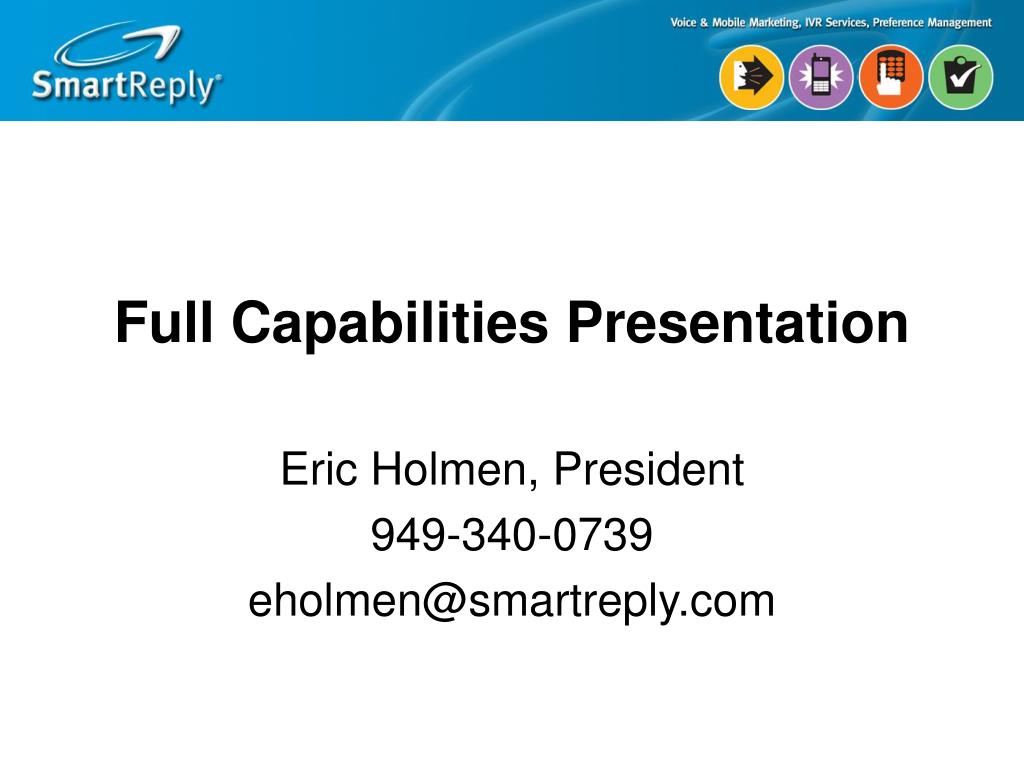 SmartReply®

Voice & Mobile Marketing, IVR Services, Preference Management

Full Capabilities Presentation

Eric Holmen, President
949-340-0739
eholmen@smartreply.com